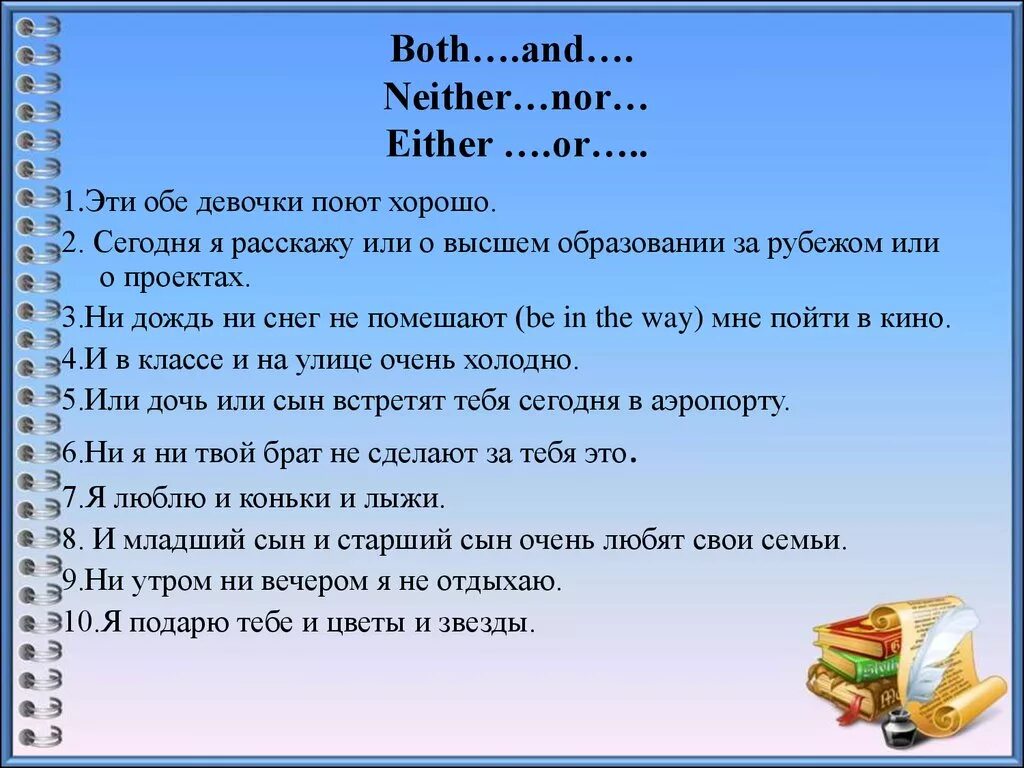 Both….and….
Neither…nor…
Either ….or…..

1.Эти обе девочки поют хорошо.
2. Сегодня я расскажу или о высшем образовании за рубежом или о проектах.
3.Ни дождь ни снег не помешают (be in the way) мне пойти в кино.
4.И в классе и на улице очень холодно.
5.Или дочь или сын встретят тебя сегодня в аэропорту.
6.Ни я ни твой брат не сделают за тебя это.
7.Я люблю и коньки и лыжи.
8. И младший сын и старший сын очень любят свои семьи.
9.Ни утром ни вечером я не отдыхаю.
10.Я подарю тебе и цветы и звезды.